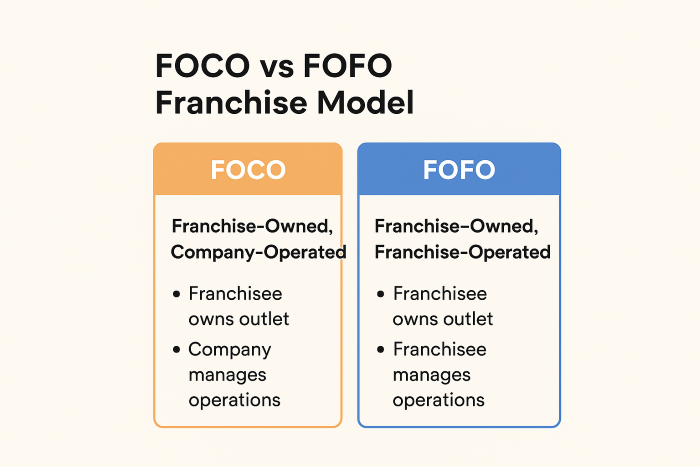 FOCO vs FOFO Franchise Model

FOCO

Franchise-Owned, Company-Operated

• Franchisee owns outlet
• Company manages operations

FOFO

Franchise-Owned, Franchise-Operated

• Franchisee owns outlet
• Franchisee manages operations